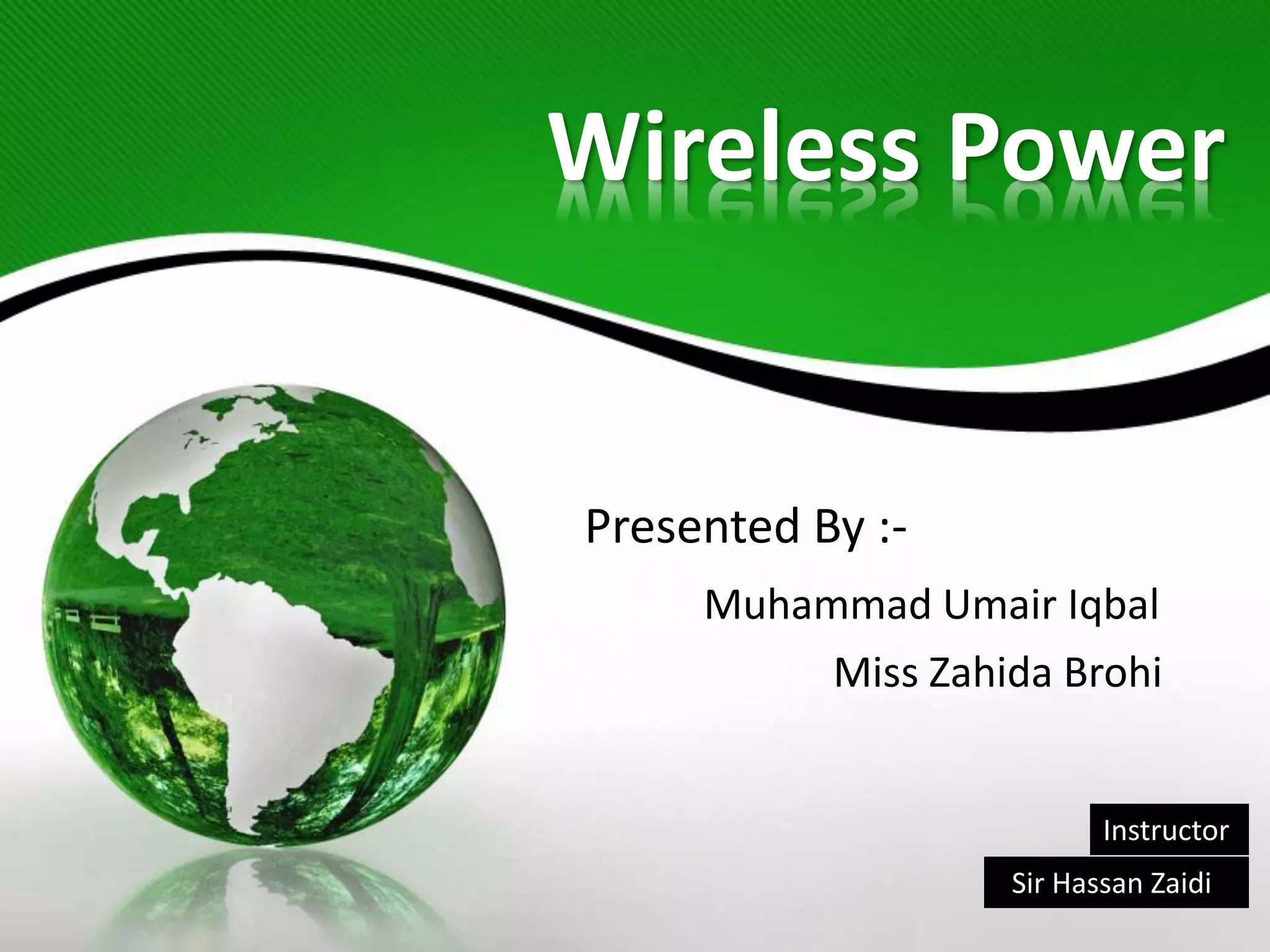 Wireless Power

Presented By :-

Muhammad Umair Iqbal

Miss Zahida Brohi

Instructor

Sir Hassan Zaidi